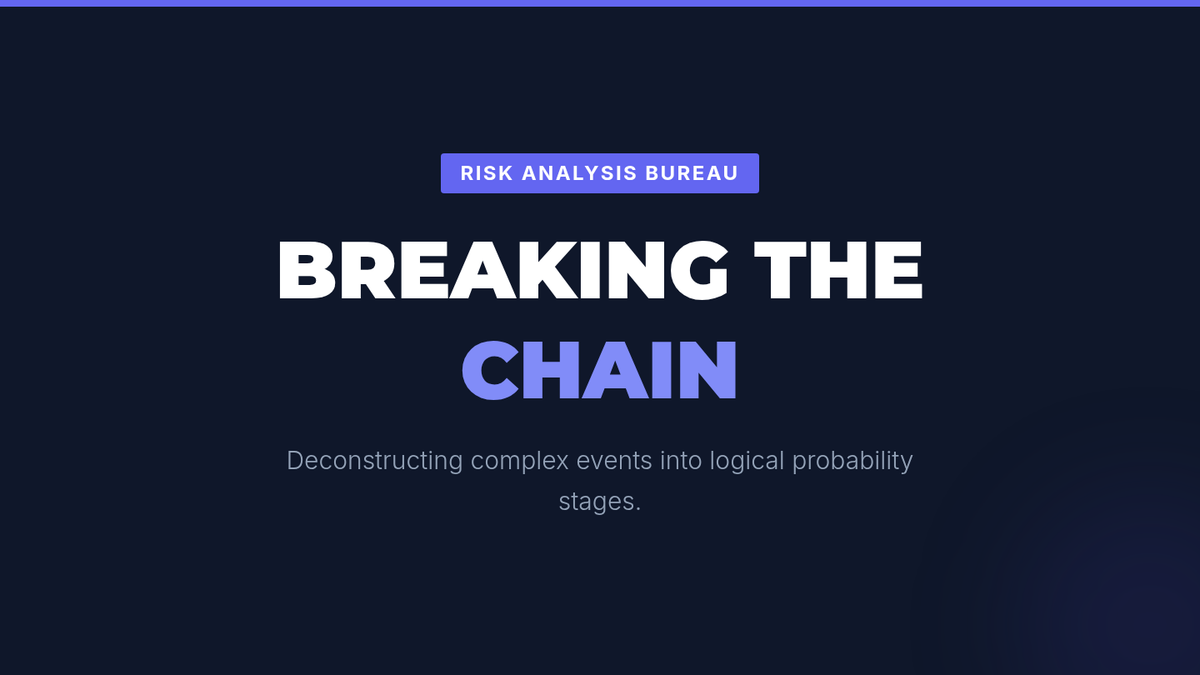 RISK ANALYSIS BUREAU

BREAKING THE CHAIN

Deconstructing complex events into logical probability stages.